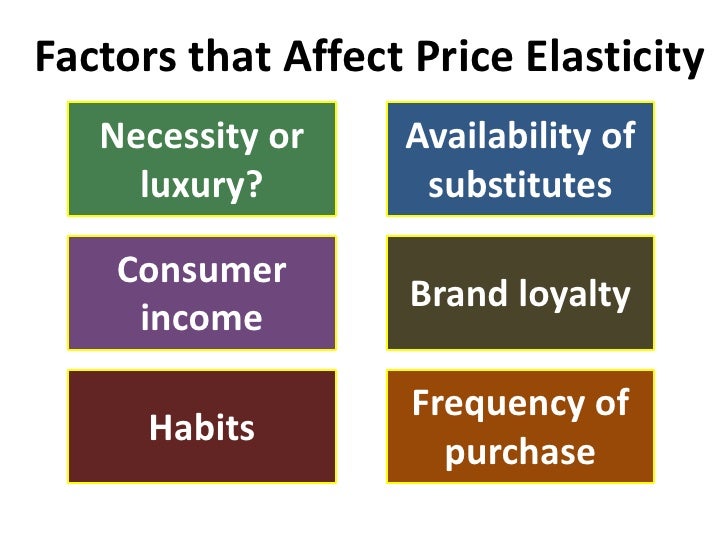 Factors that Affect Price Elasticity

Necessity or luxury?

Availability of substitutes

Consumer income

Brand loyalty

Habits

Frequency of purchase